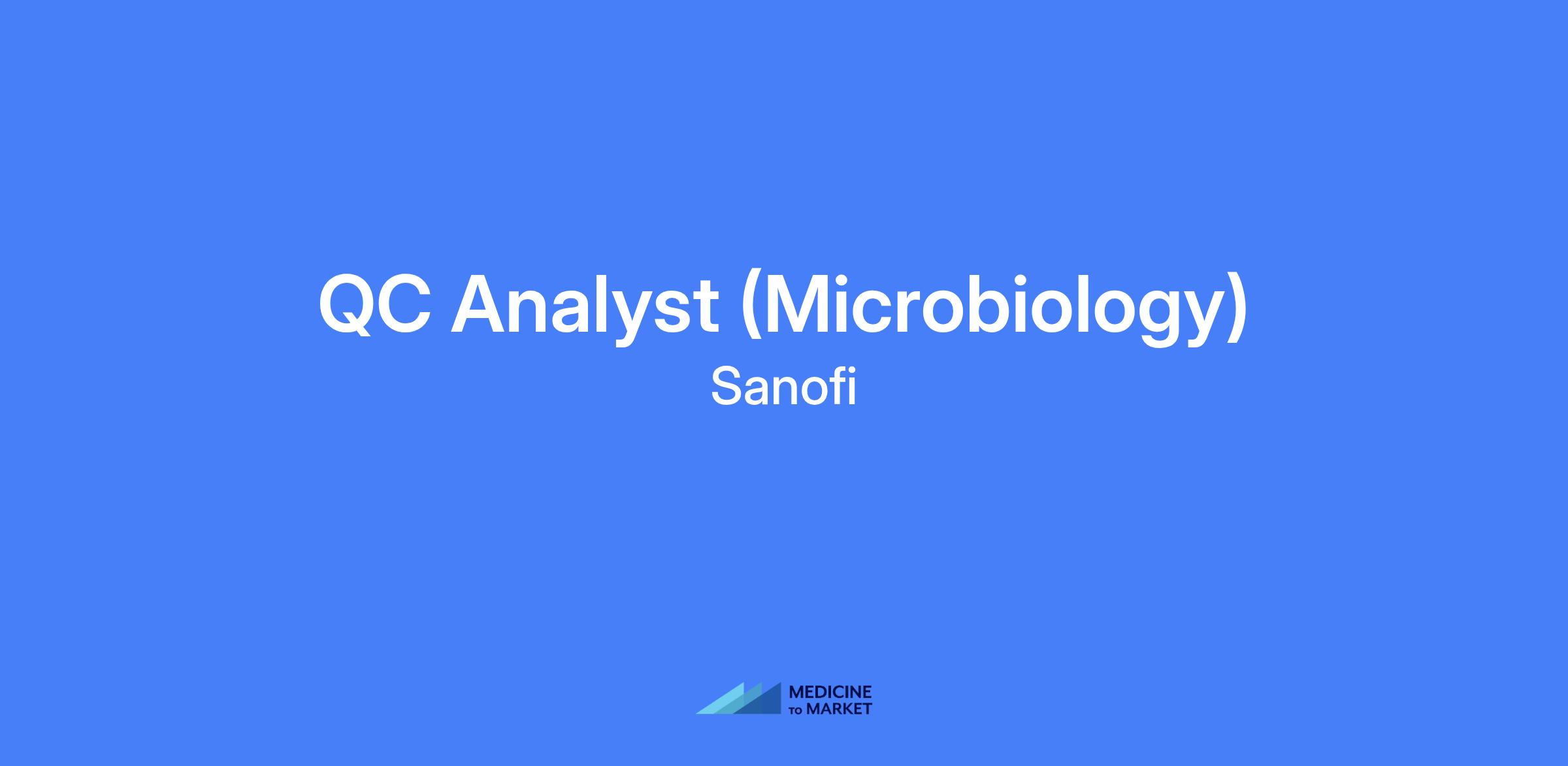 QC Analyst (Microbiology)
Sanofi

MEDICINE
TO MARKET